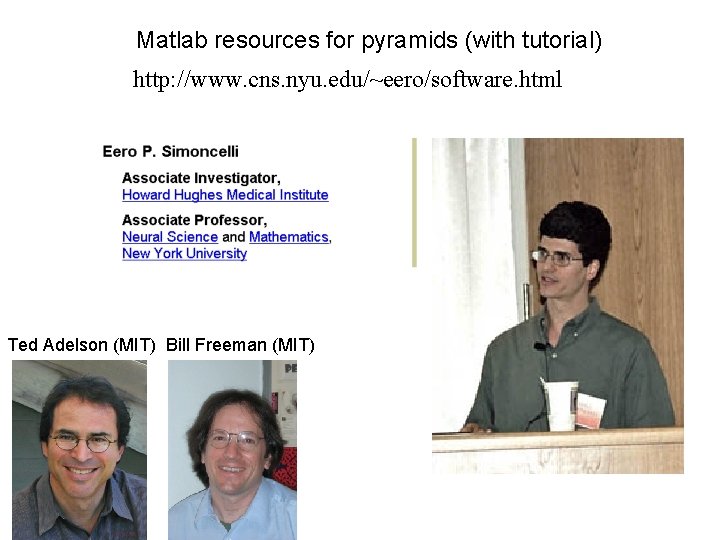 Matlab resources for pyramids (with tutorial)

http://www.cns.nyu.edu/~eero/software.html

Eero P. Simoncelli

Associate Investigator,
Howard Hughes Medical Institute

Associate Professor,
Neural Science and Mathematics,
New York University

Ted Adelson (MIT) Bill Freeman (MIT)